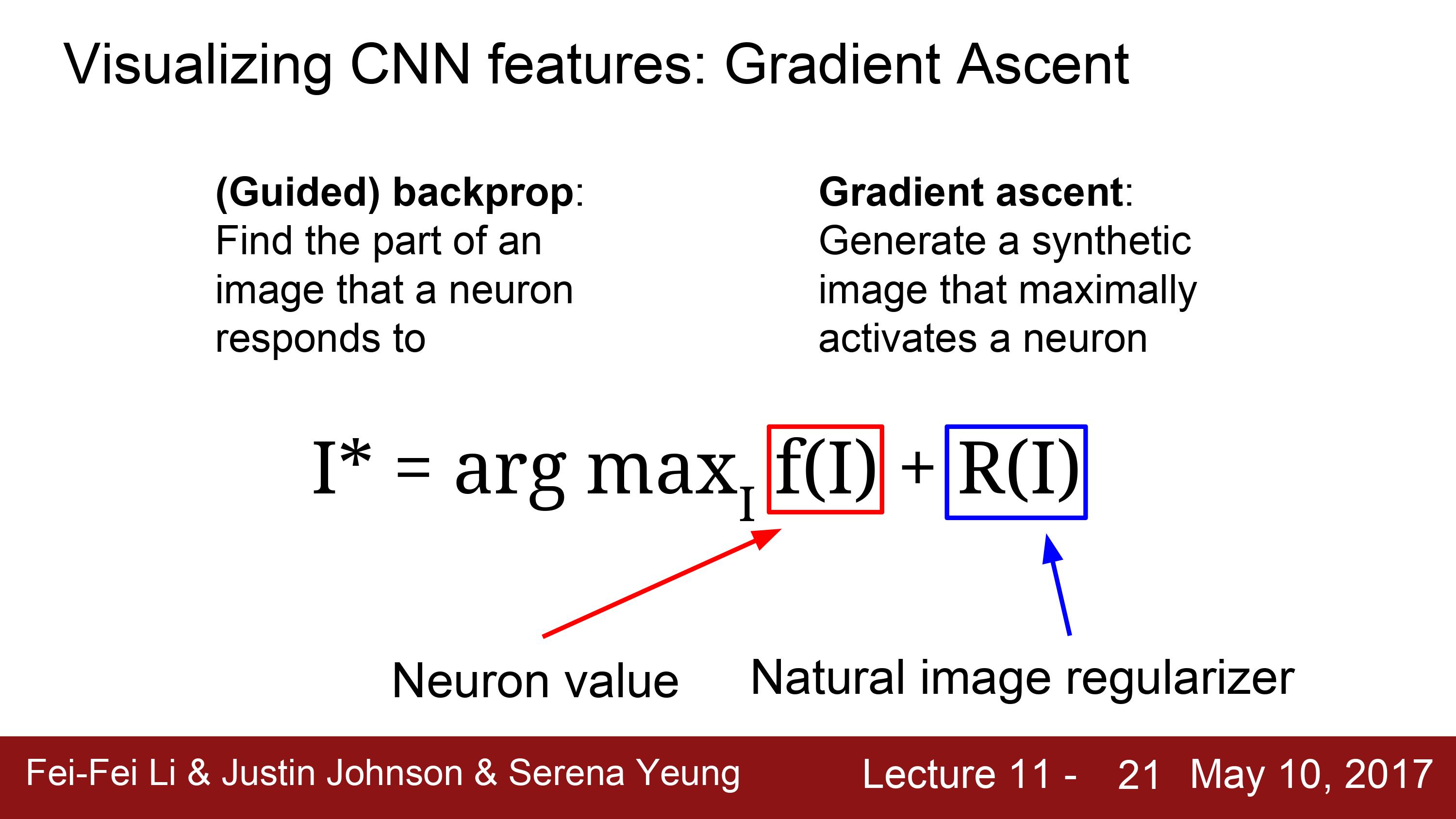 Visualizing CNN features: Gradient Ascent

(Guided) backprop: Find the part of an image that a neuron responds to

Gradient ascent: Generate a synthetic image that maximally activates a neuron

$I^* = \arg\max_I f(I) + R(I)$

Neuron value

Natural image regularizer

Fei-Fei Li & Justin Johnson & Serena Yeung

Lecture 11 - 21 May 10, 2017